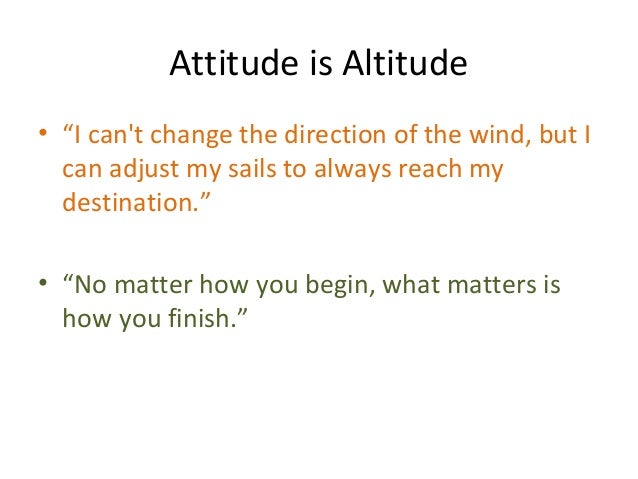 Attitude is Altitude

• “I can't change the direction of the wind, but I can adjust my sails to always reach my destination.”

• “No matter how you begin, what matters is how you finish.”